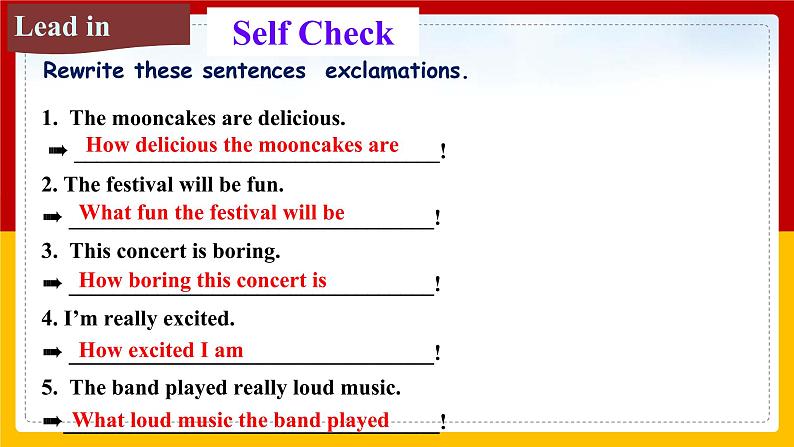 Lead in

Self Check

Rewrite these sentences exclamations.

1. The mooncakes are delicious.
➡ How delicious the mooncakes are!

2. The festival will be fun.
➡ What fun the festival will be!

3. This concert is boring.
➡ How boring this concert is!

4. I'm really excited.
➡ How excited I am!

5. The band played really loud music.
➡ What loud music the band played!